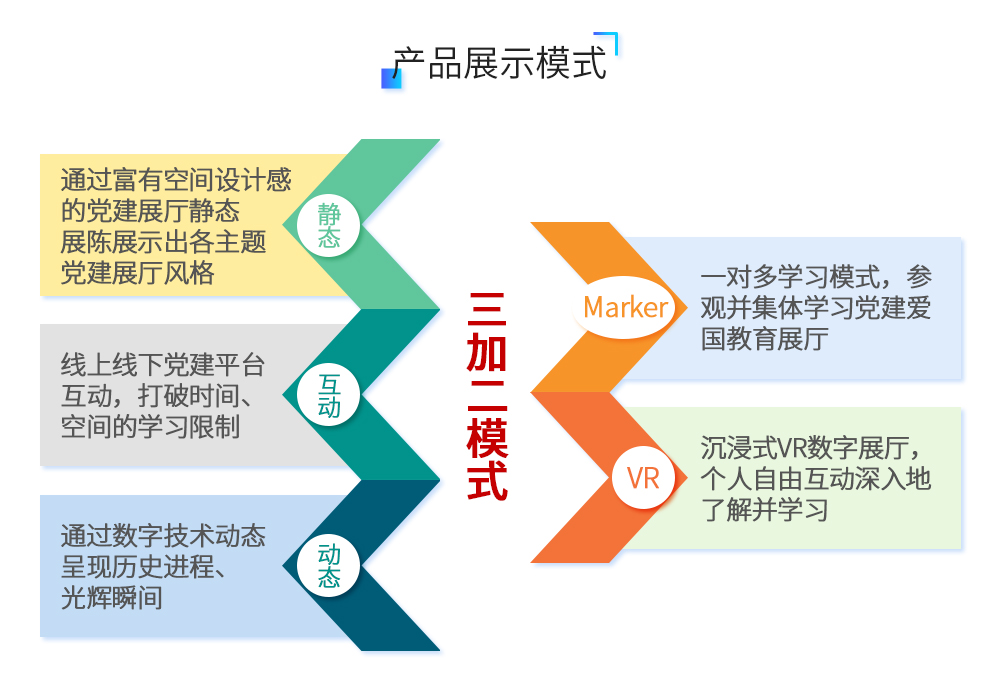 产品展示模式

通过富有空间设计感的党建展厅静态展陈展示出各主题党建展厅风格

静态

线上线下党建平台互动，打破时间、空间的学习限制

互动

通过数字技术动态呈现历史进程、光辉瞬间

动态

三加二模式

Marker

一对多学习模式，参观并集体学习党建爱国教育展厅

VR

沉浸式VR数字展厅，个人自由互动深入地了解并学习